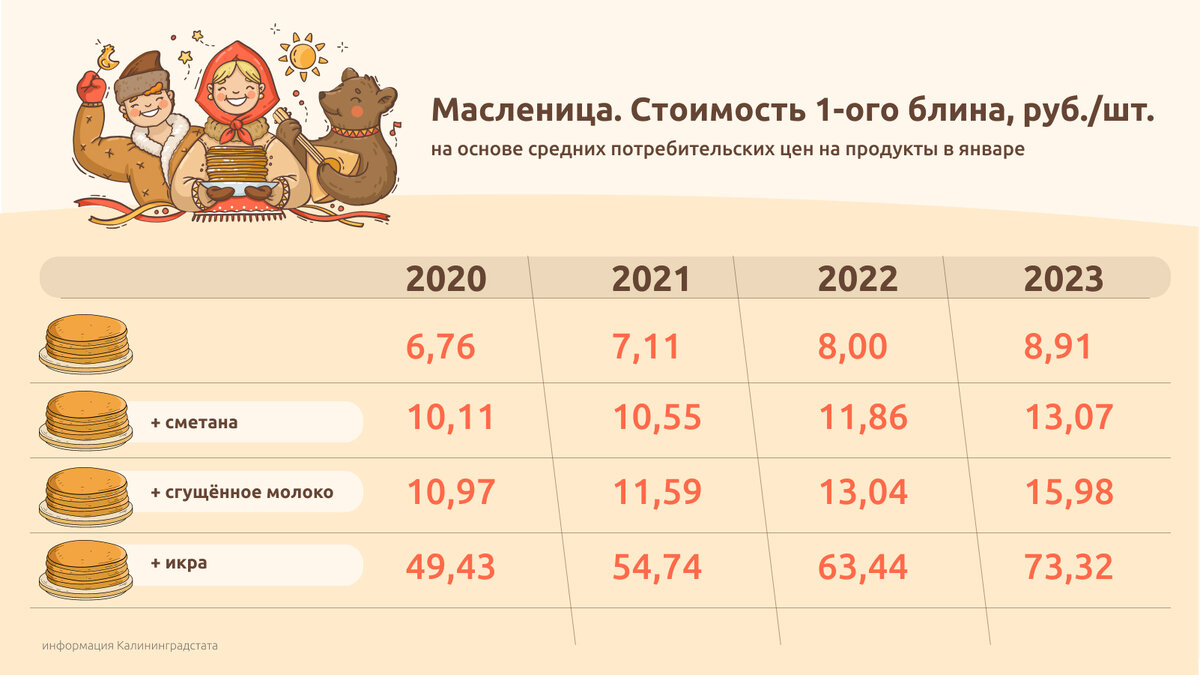 Масленица. Стоимость 1-ого блина, руб./шт.
на основе средних потребительских цен на продукты в январе

| | 2020 | 2021 | 2022 | 2023 |
|---|---|---|---|---|
| | 6,76 | 7,11 | 8,00 | 8,91 |
| + сметана | 10,11 | 10,55 | 11,86 | 13,07 |
| + сгущённое молоко | 10,97 | 11,59 | 13,04 | 15,98 |
| + икра | 49,43 | 54,74 | 63,44 | 73,32 |

информация Калининградстата